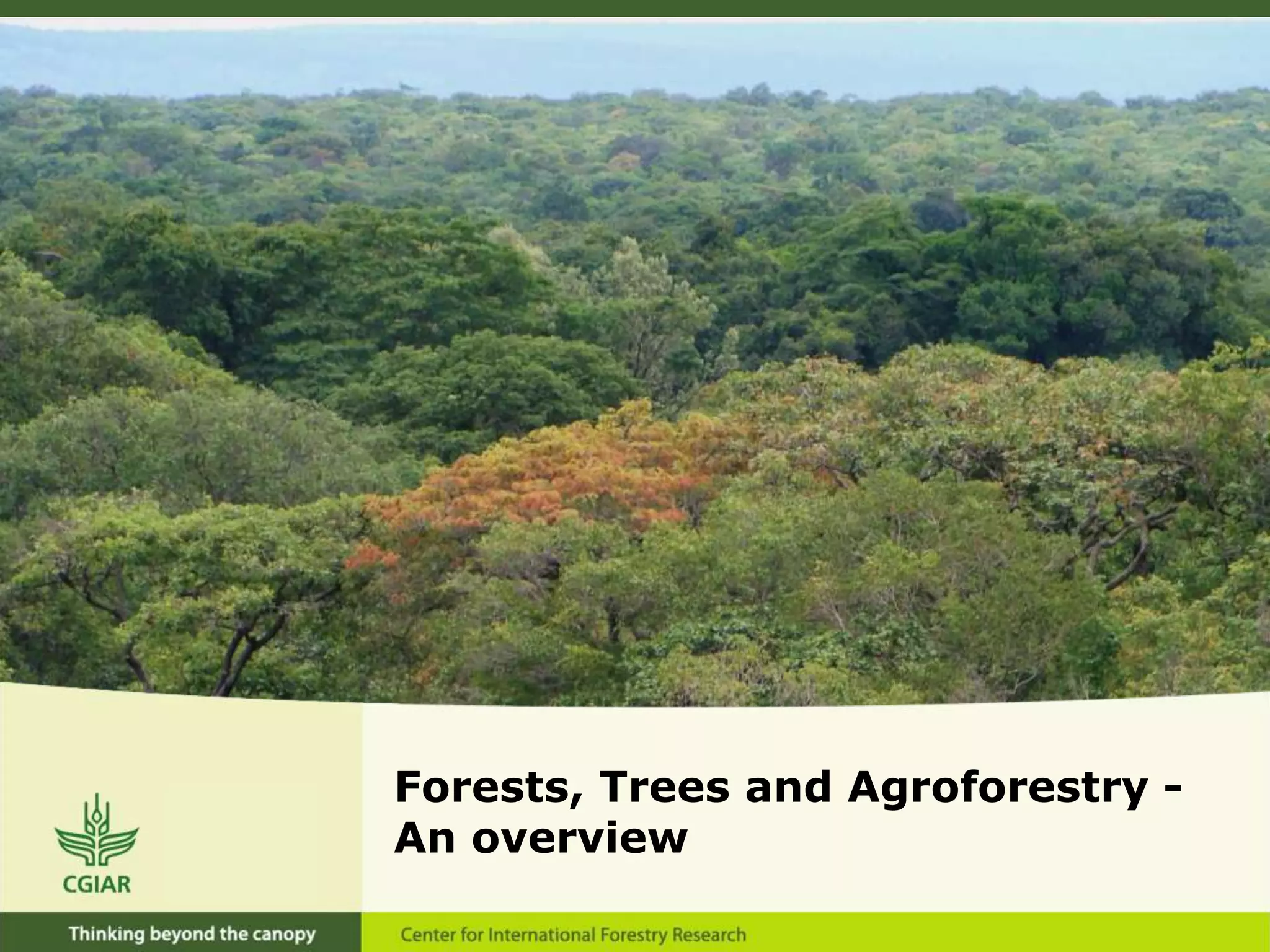 Forests, Trees and Agroforestry - An overview

CGIAR

Thinking beyond the canopy

Center for International Forestry Research